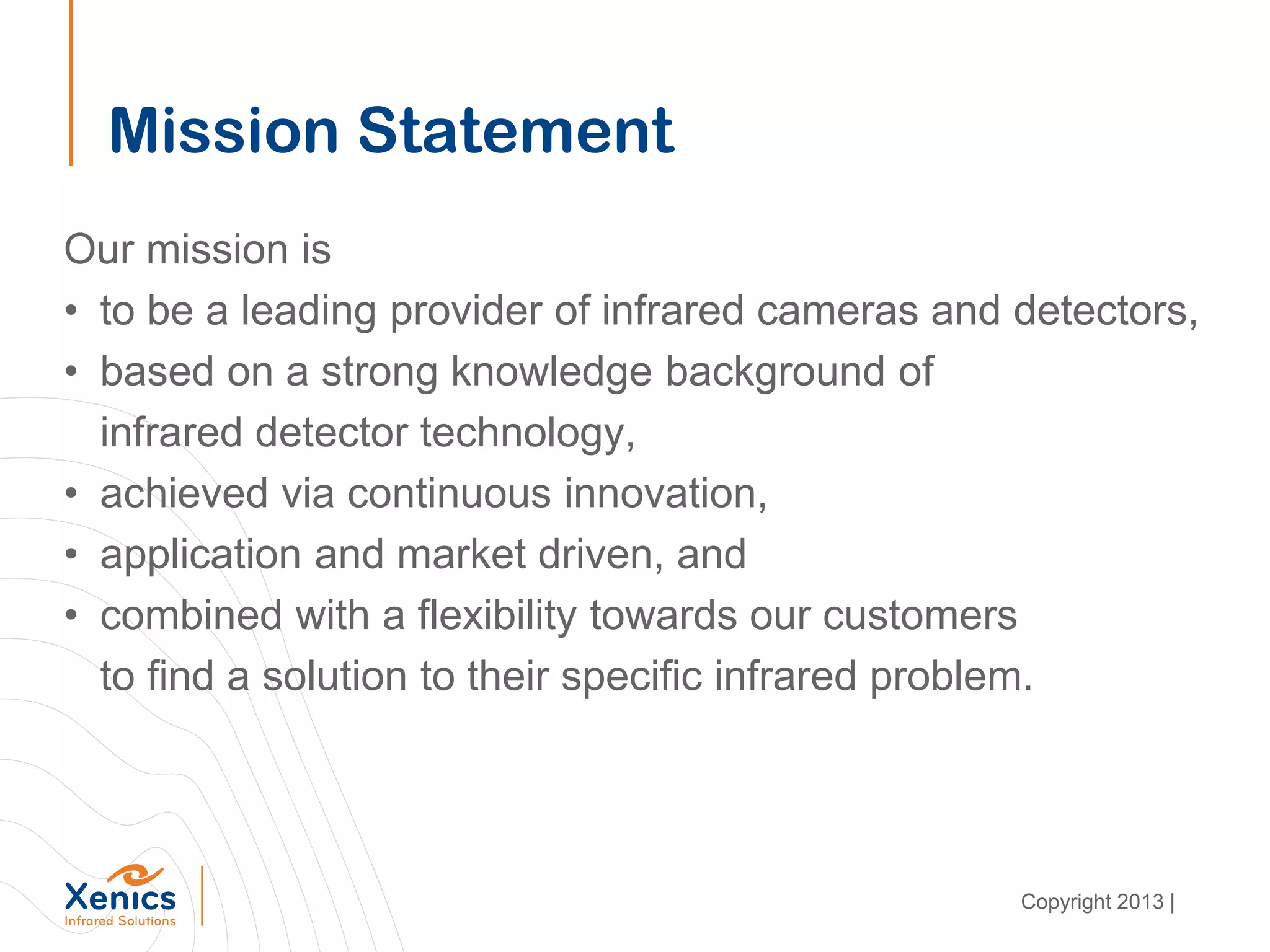 Mission Statement

Our mission is

• to be a leading provider of infrared cameras and detectors,
• based on a strong knowledge background of infrared detector technology,
• achieved via continuous innovation,
• application and market driven, and
• combined with a flexibility towards our customers to find a solution to their specific infrared problem.

Xenics
Infrared Solutions

Copyright 2013 |